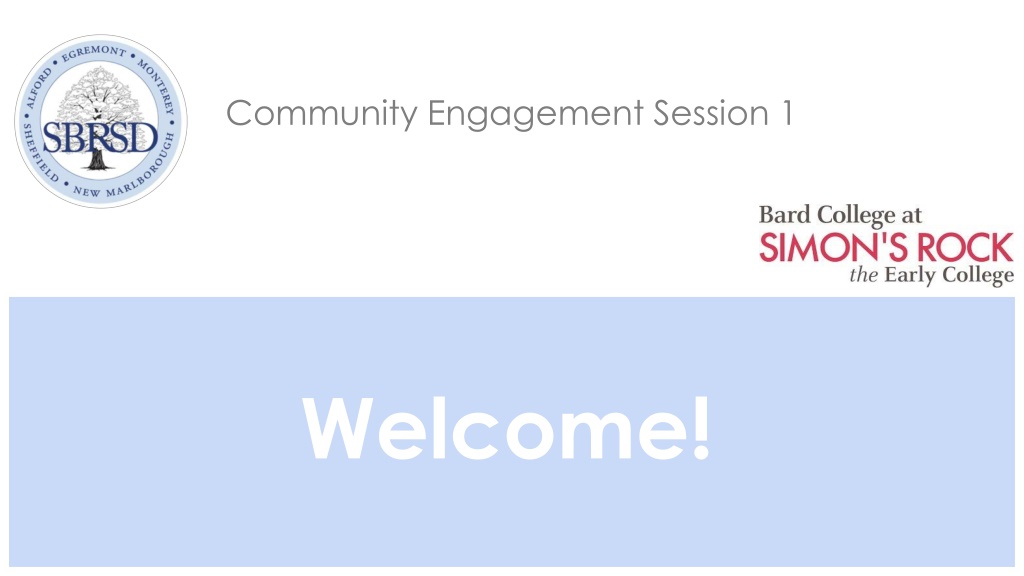 ALFORD • EGREMONT • MONTEREY • SHEFFIELD • NEW MARLBOROUGH
SBRSD

Community Engagement Session 1

Bard College at
SIMON'S ROCK
the Early College

Welcome!